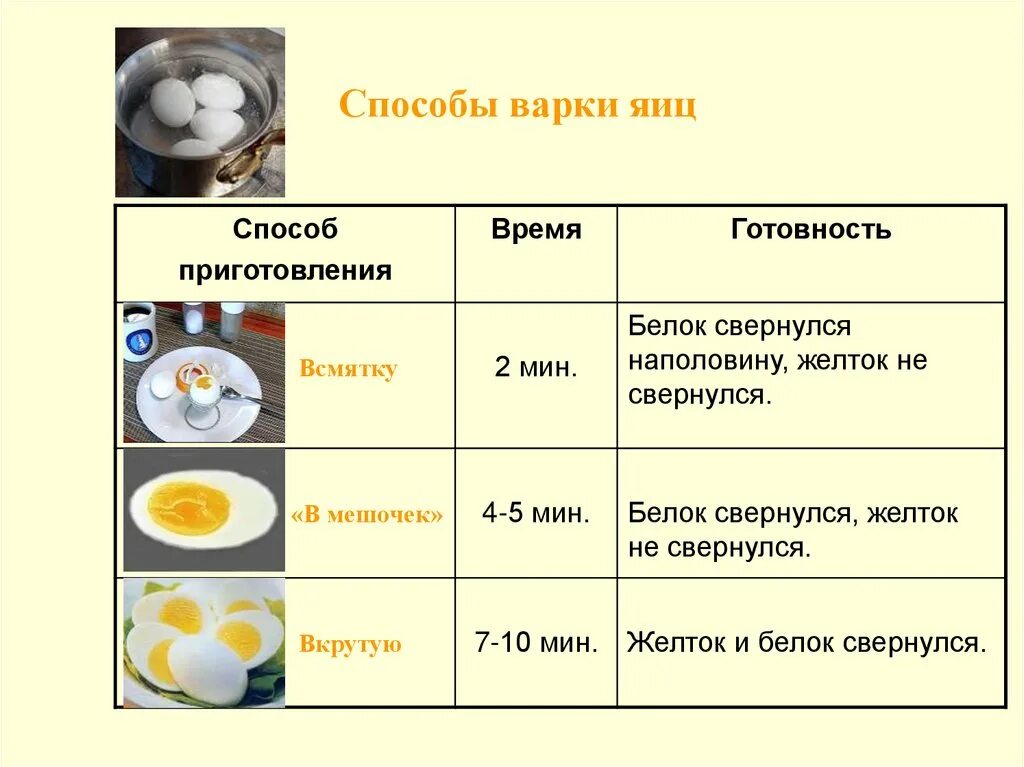 Способы варки яиц

| Способ приготовления | Время | Готовность |
|---|---|---|
| Всмятку | 2 мин. | Белок свернулся наполовину, желток не свернулся. |
| «В мешочек» | 4-5 мин. | Белок свернулся, желток не свернулся. |
| Вкрутую | 7-10 мин. | Желток и белок свернулся. |